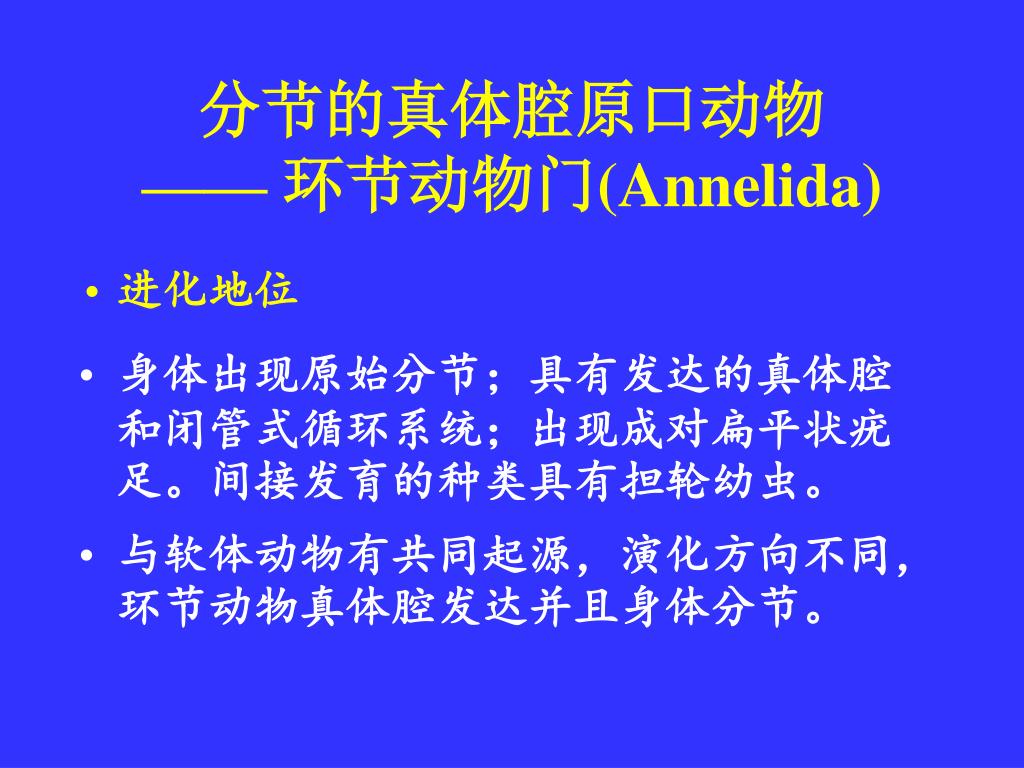 分节的真体腔原口动物
—— 环节动物门(Annelida)

• 进化地位

• 身体出现原始分节；具有发达的真体腔和闭管式循环系统；出现成对扁平状疣足。间接发育的种类具有担轮幼虫。

• 与软体动物有共同起源，演化方向不同，环节动物真体腔发达并且身体分节。